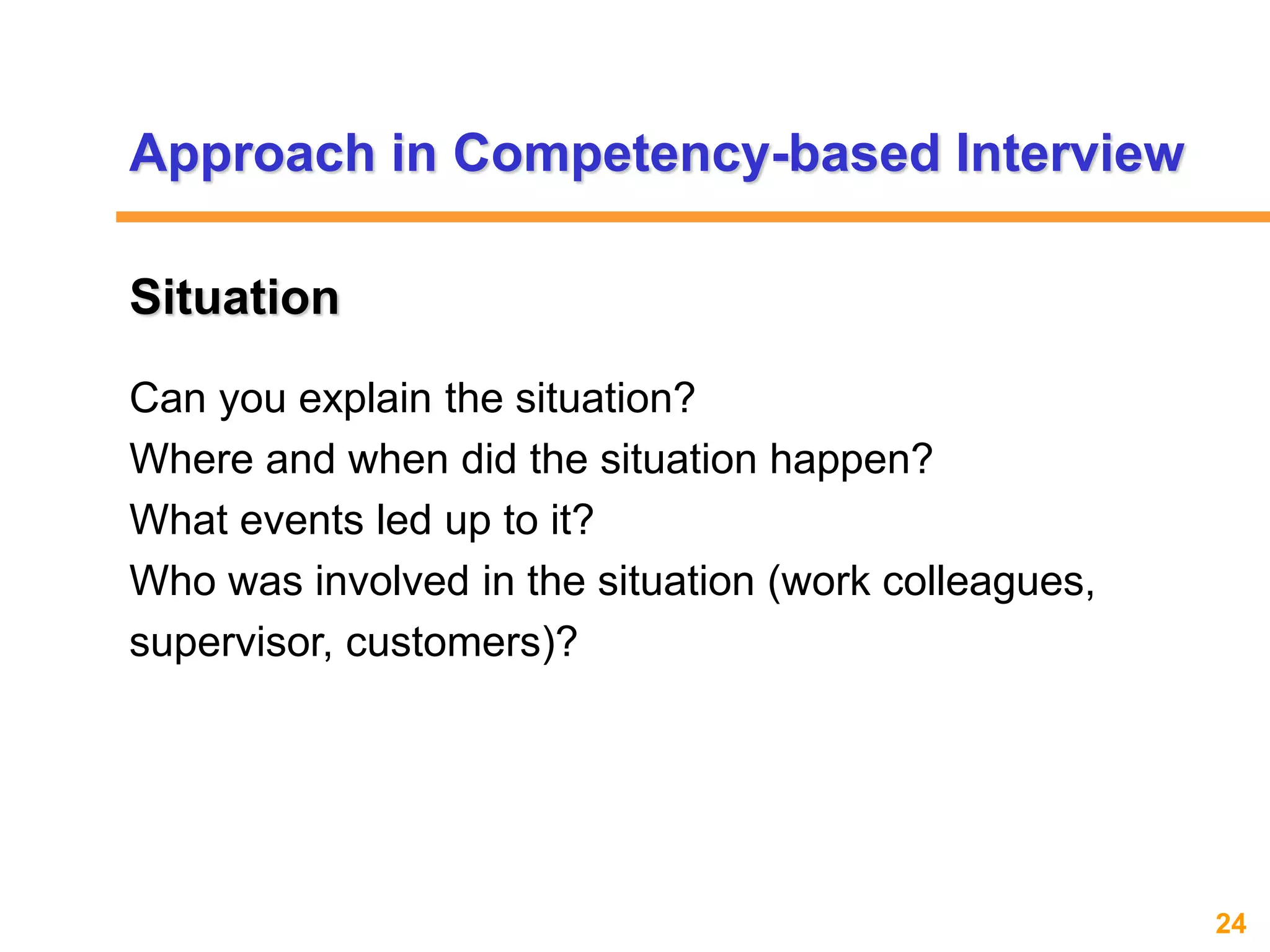 Approach in Competency-based Interview

Situation

Can you explain the situation?

Where and when did the situation happen?

What events led up to it?

Who was involved in the situation (work colleagues, supervisor, customers)?

24